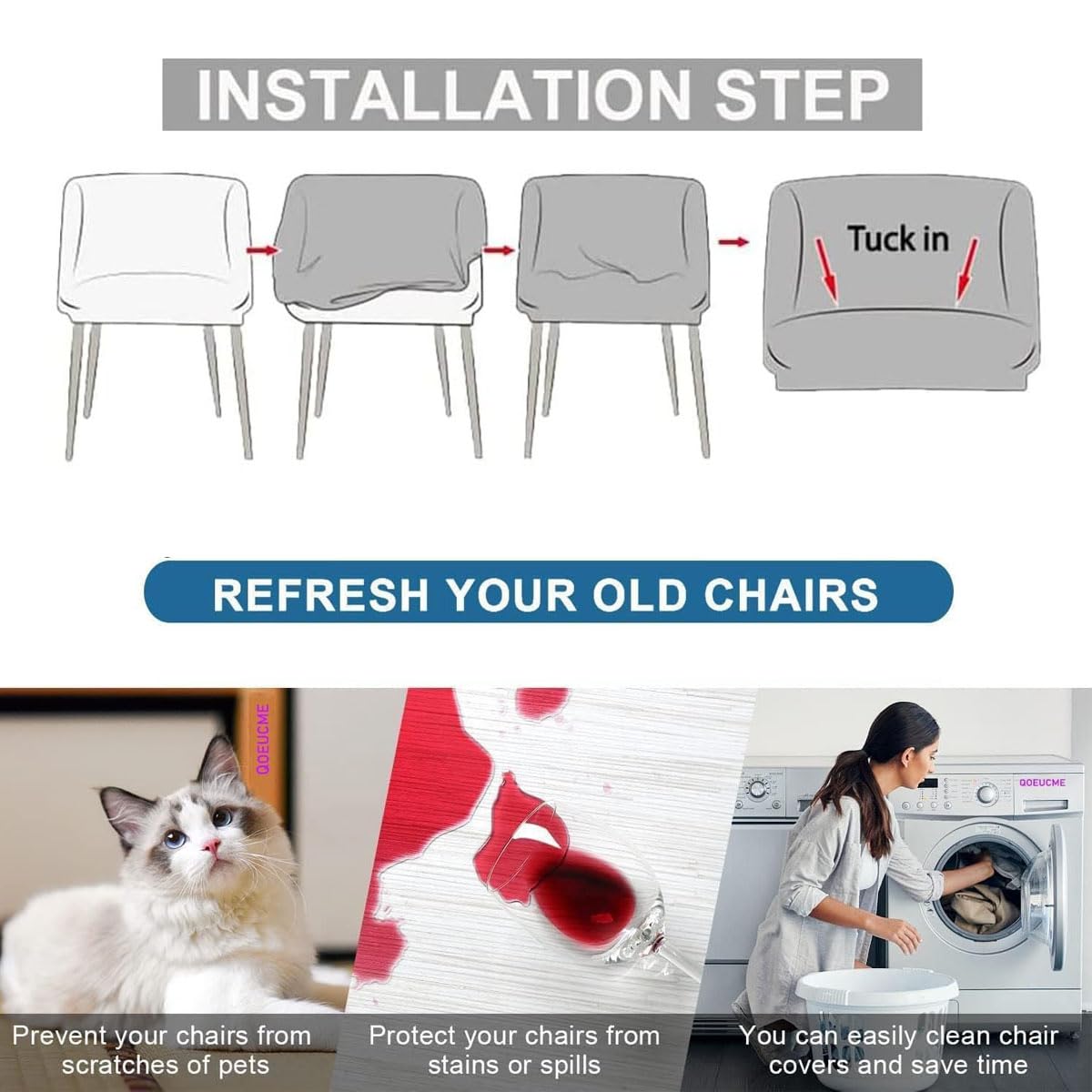 INSTALLATION STEP

Tuck in

REFRESH YOUR OLD CHAIRS

QOEUCME

QOEUCME

Prevent your chairs from scratches of pets

Protect your chairs from stains or spills

You can easily clean chair covers and save time